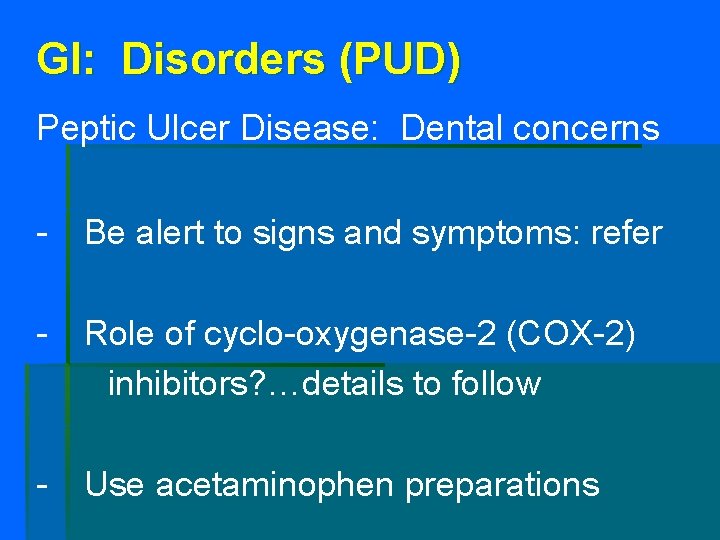 GI:  Disorders (PUD)

Peptic Ulcer Disease:  Dental concerns

- Be alert to signs and symptoms: refer

- Role of cyclo-oxygenase-2 (COX-2) inhibitors?…details to follow

- Use acetaminophen preparations